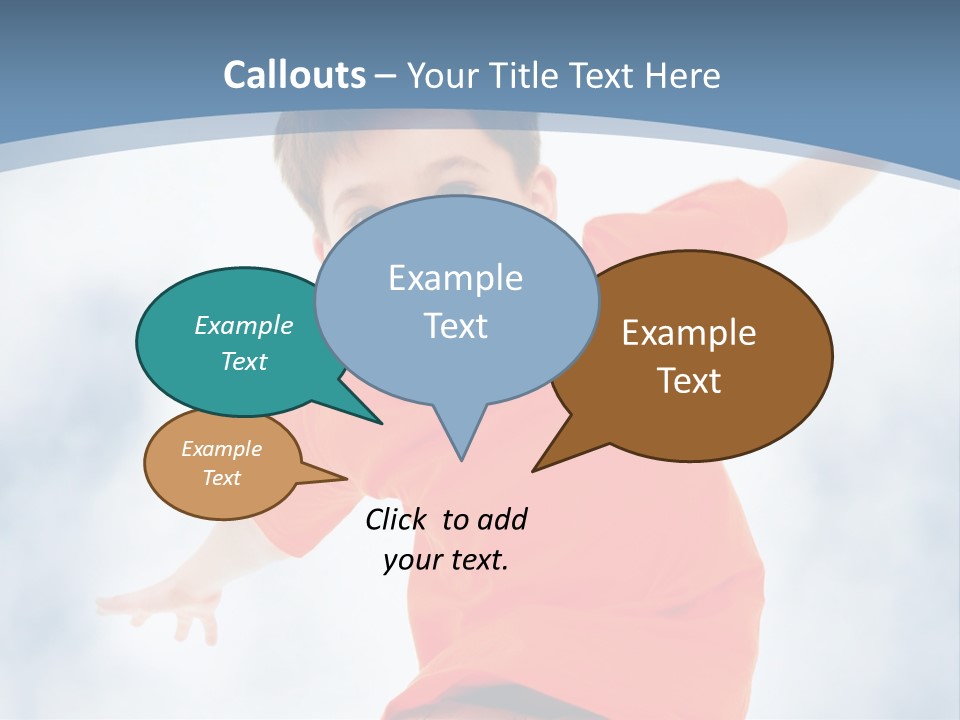 Callouts – Your Title Text Here

Example Text

Example Text

Example Text

Example Text

Click to add your text.